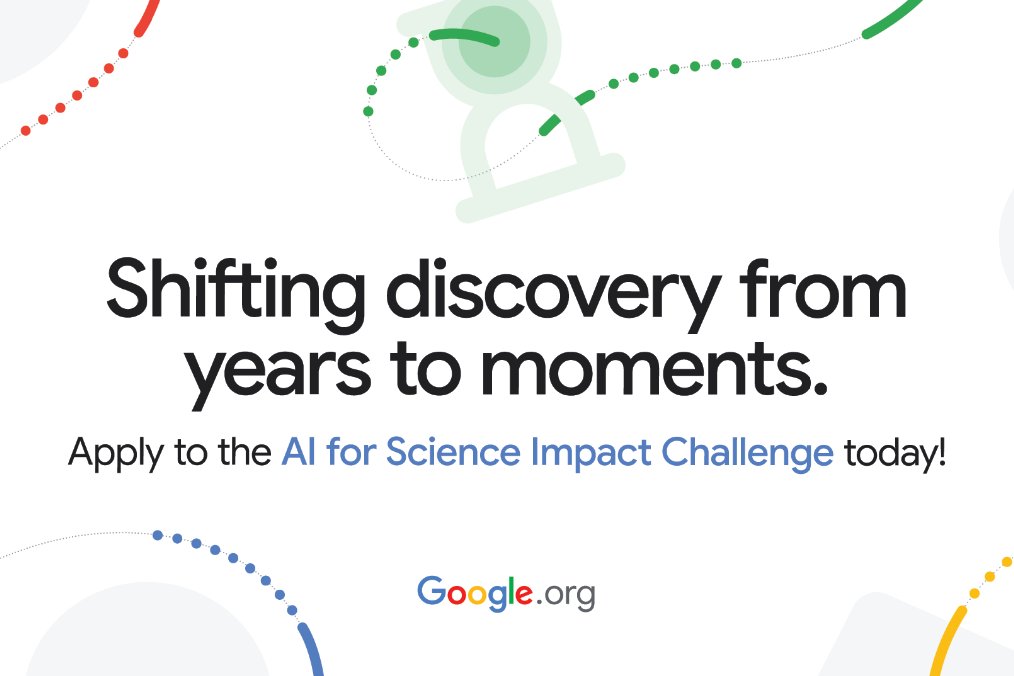 Shifting discovery from years to moments.

Apply to the AI for Science Impact Challenge today!

Google.org